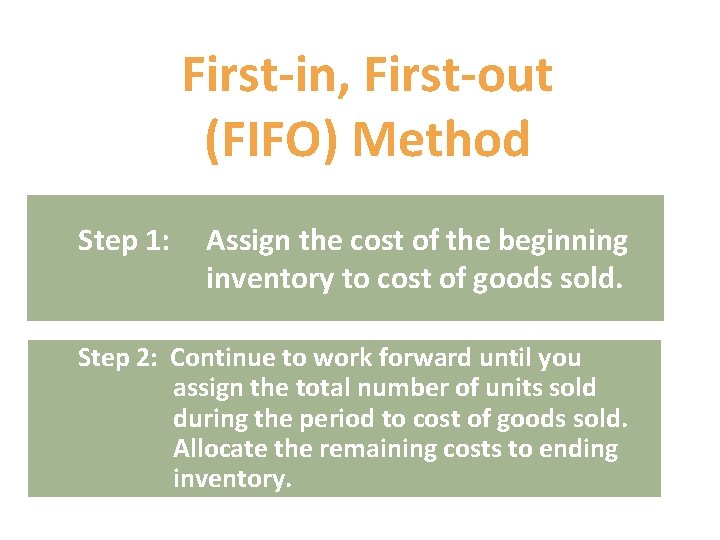 First-in, First-out (FIFO) Method

Step 1: Assign the cost of the beginning inventory to cost of goods sold.

Step 2: Continue to work forward until you assign the total number of units sold during the period to cost of goods sold. Allocate the remaining costs to ending inventory.